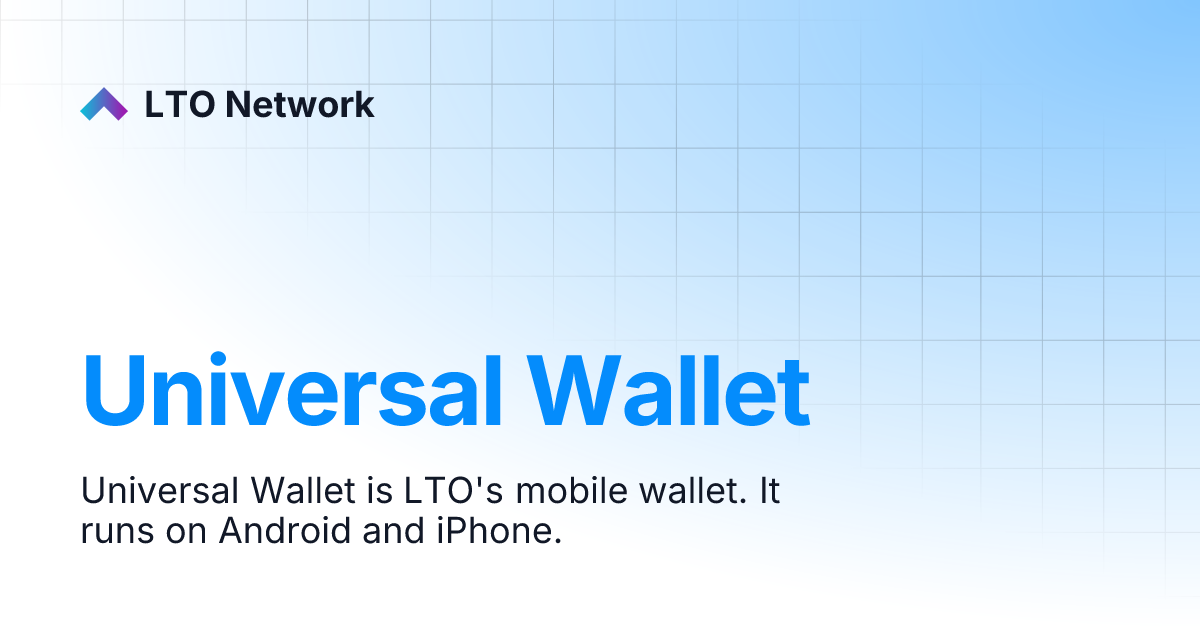 LTO Network

Universal Wallet

Universal Wallet is LTO's mobile wallet. It runs on Android and iPhone.